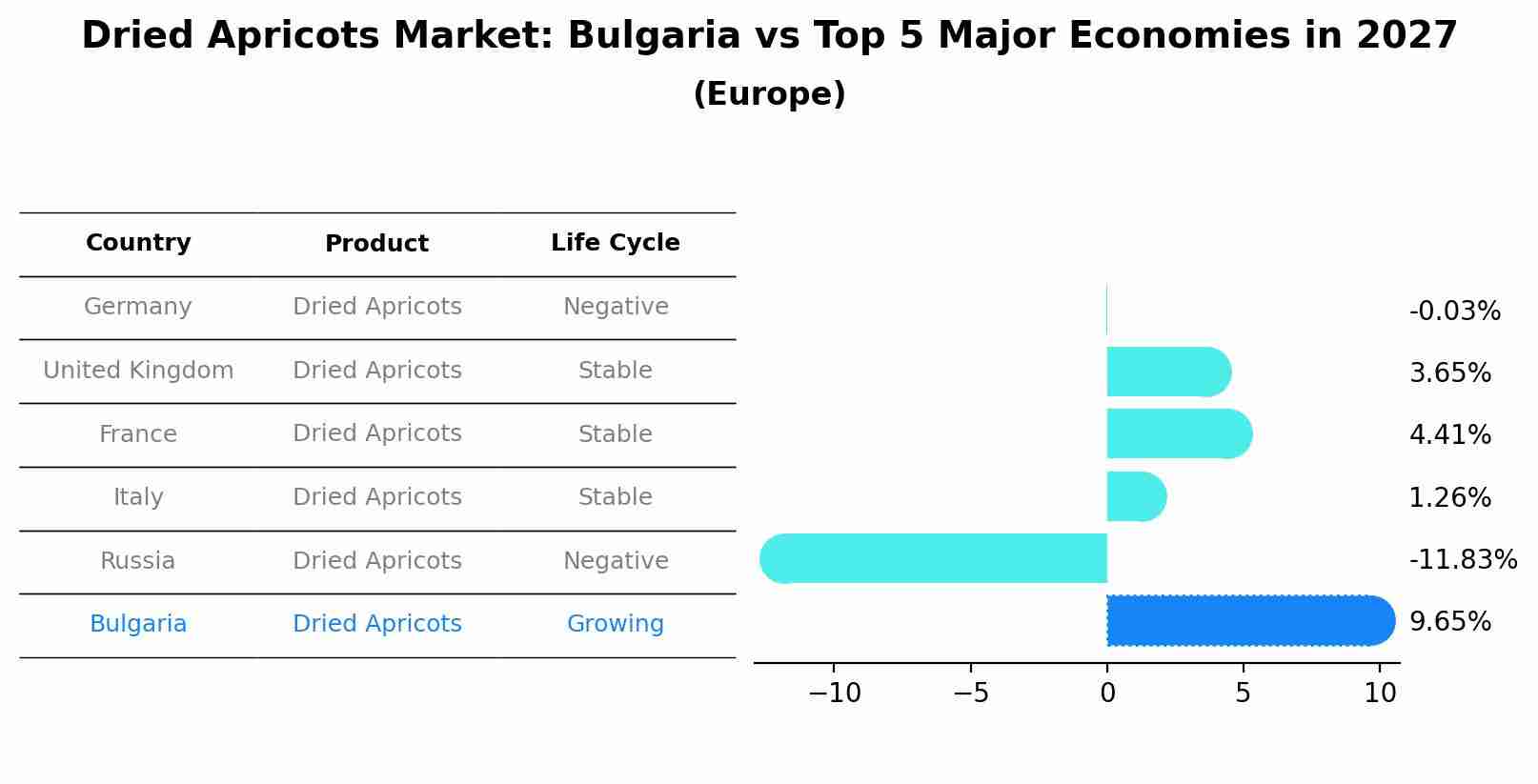 Dried Apricots Market: Bulgaria vs Top 5 Major Economies in 2027
(Europe)

| Country | Product | Life Cycle |
|---|---|---|
| Germany | Dried Apricots | Negative |
| United Kingdom | Dried Apricots | Stable |
| France | Dried Apricots | Stable |
| Italy | Dried Apricots | Stable |
| Russia | Dried Apricots | Negative |
| Bulgaria | Dried Apricots | Growing |

-0.03%
3.65%
4.41%
1.26%
-11.83%
9.65%

−10 −5 0 5 10